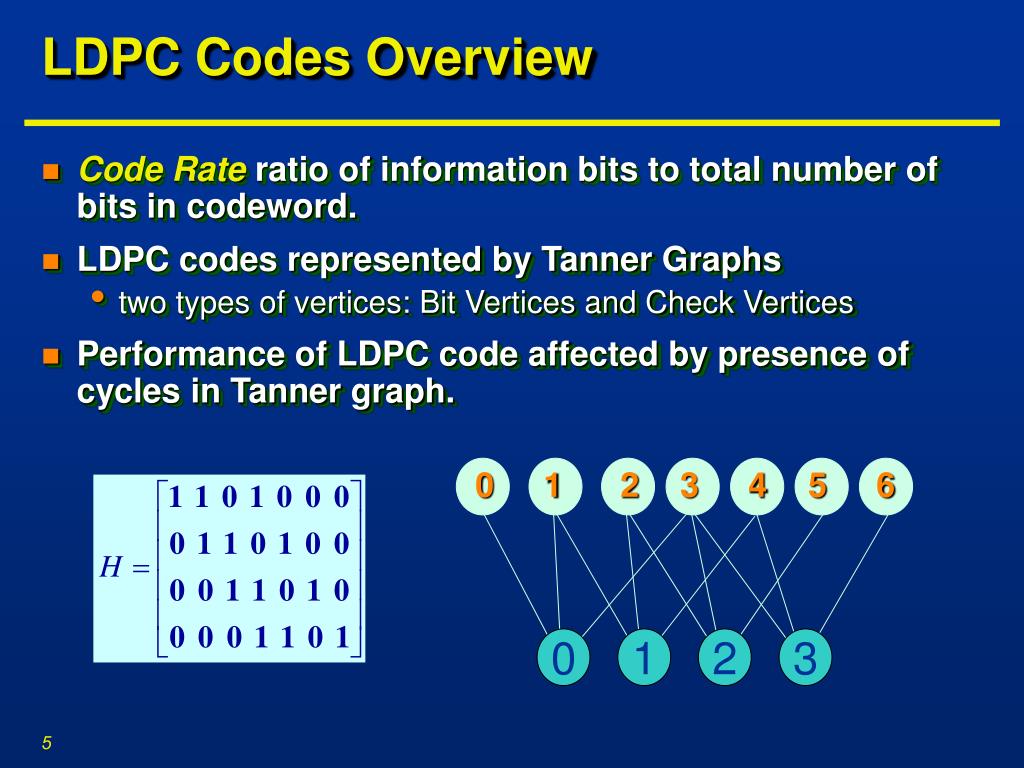 LDPC Codes Overview

Code Rate ratio of information bits to total number of bits in codeword.

LDPC codes represented by Tanner Graphs

two types of vertices: Bit Vertices and Check Vertices

Performance of LDPC code affected by presence of cycles in Tanner graph.

$H = \begin{bmatrix} 1 & 1 & 0 & 1 & 0 & 0 & 0 \\ 0 & 1 & 1 & 0 & 1 & 0 & 0 \\ 0 & 0 & 1 & 1 & 0 & 1 & 0 \\ 0 & 0 & 0 & 1 & 1 & 0 & 1 \end{bmatrix}$

0 1 2 3 4 5 6

0 1 2 3

5